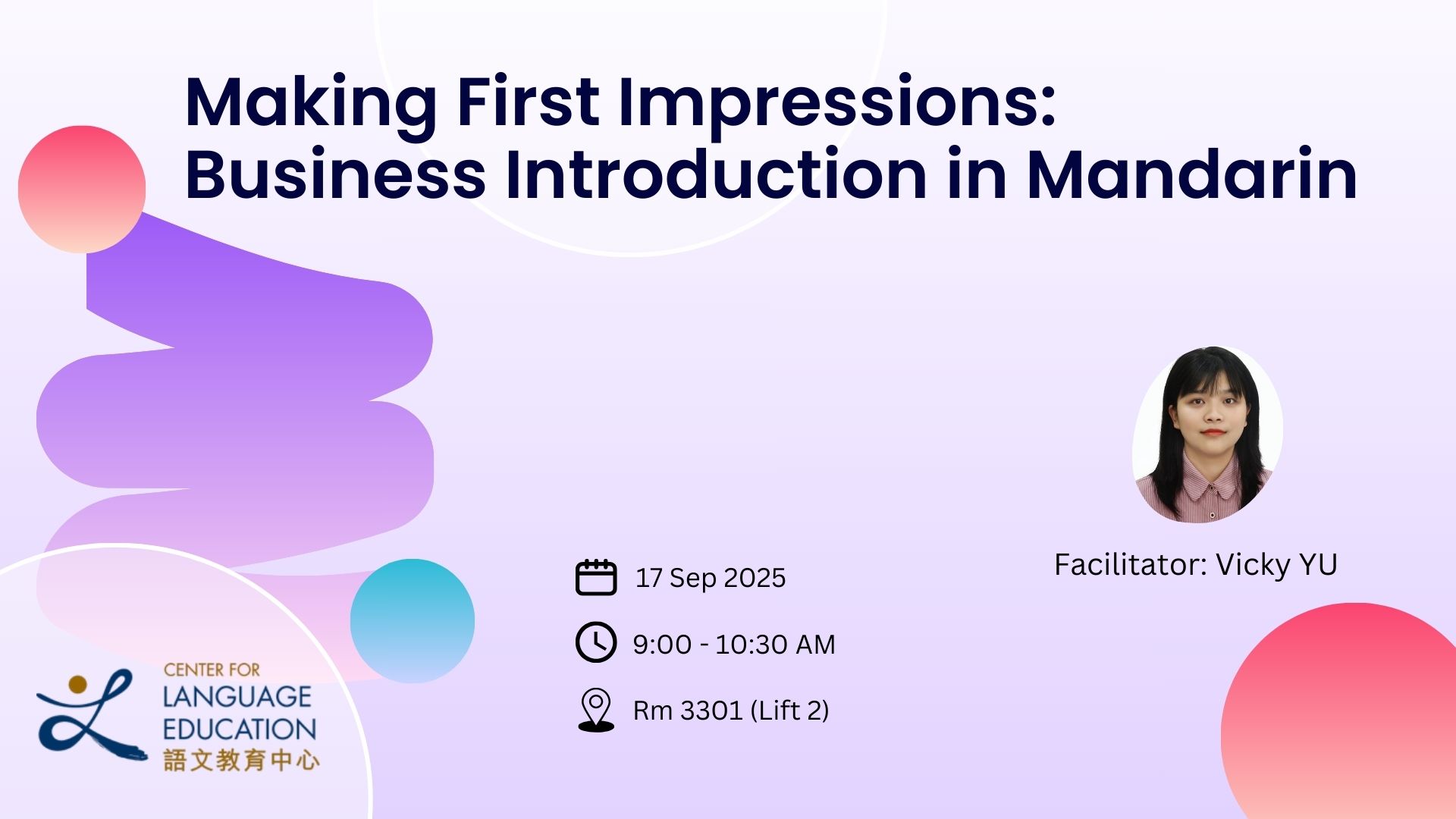 Making First Impressions: Business Introduction in Mandarin

Facilitator: Vicky YU

17 Sep 2025

9:00 - 10:30 AM

Rm 3301 (Lift 2)

CENTER FOR LANGUAGE EDUCATION 語文教育中心